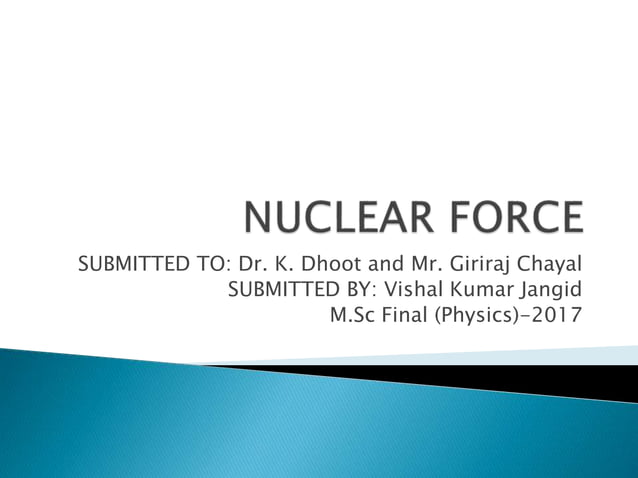 NUCLEAR FORCE

SUBMITTED TO: Dr. K. Dhoot and Mr. Giriraj Chayal
SUBMITTED BY: Vishal Kumar Jangid
M.Sc Final (Physics)-2017